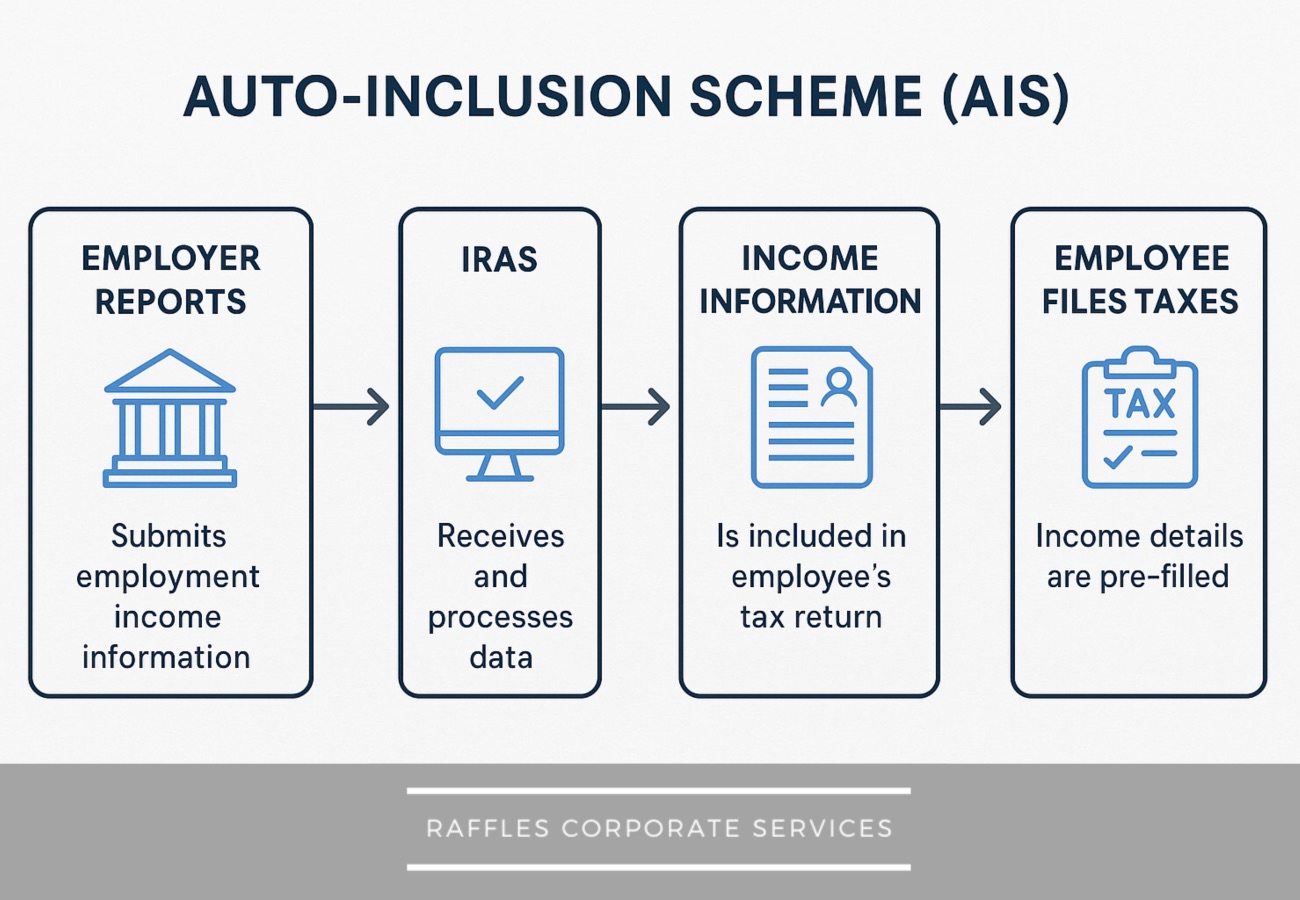 AUTO-INCLUSION SCHEME (AIS)

EMPLOYER REPORTS

Submits employment income information

IRAS

Receives and processes data

INCOME INFORMATION

Is included in employee's tax return

EMPLOYEE FILES TAXES

TAX

Income details are pre-filled

RAFFLES CORPORATE SERVICES